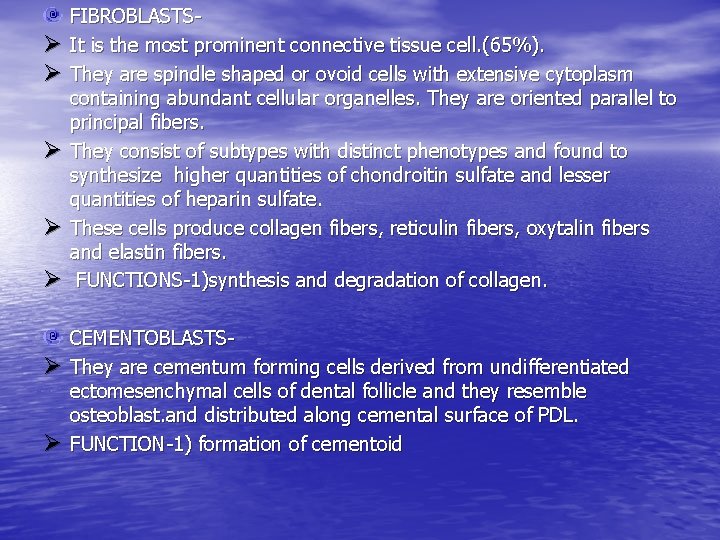 FIBROBLASTS-

It is the most prominent connective tissue cell.(65%).

They are spindle shaped or ovoid cells with extensive cytoplasm containing abundant cellular organelles. They are oriented parallel to principal fibers.

They consist of subtypes with distinct phenotypes and found to synthesize higher quantities of chondroitin sulfate and lesser quantities of heparin sulfate.

These cells produce collagen fibers, reticulin fibers, oxytalin fibers and elastin fibers.

FUNCTIONS-1)synthesis and degradation of collagen.

CEMENTOBLASTS-

They are cementum forming cells derived from undifferentiated ectomesenchymal cells of dental follicle and they resemble osteoblast.and distributed along cemental surface of PDL.

FUNCTION-1) formation of cementoid